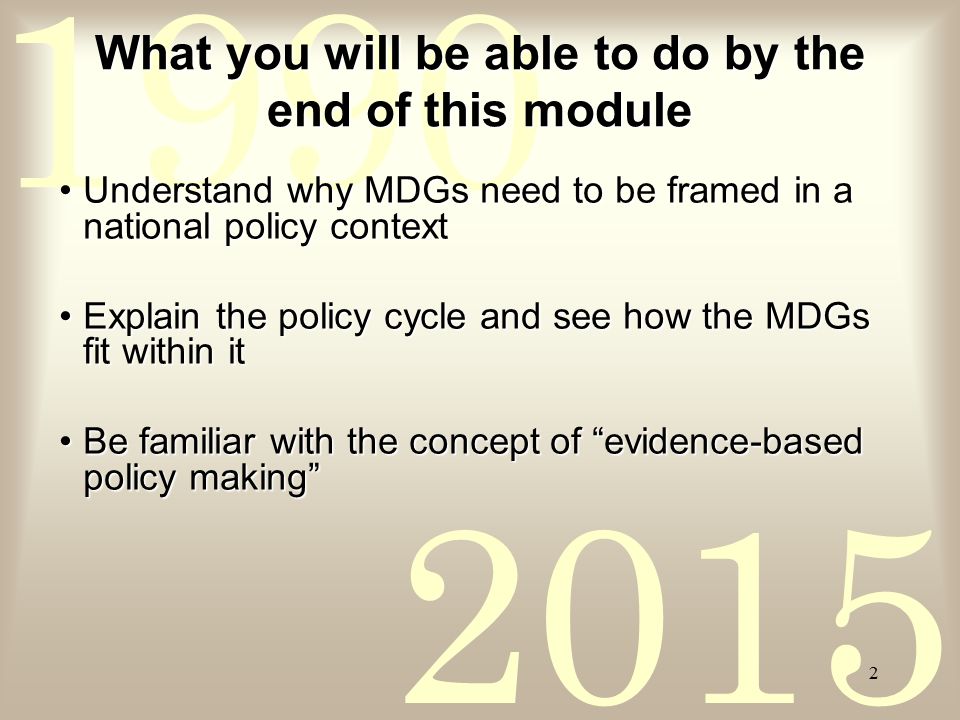 1990

What you will be able to do by the end of this module

• Understand why MDGs need to be framed in a national policy context

• Explain the policy cycle and see how the MDGs fit within it

• Be familiar with the concept of “evidence-based policy making”

2015

2